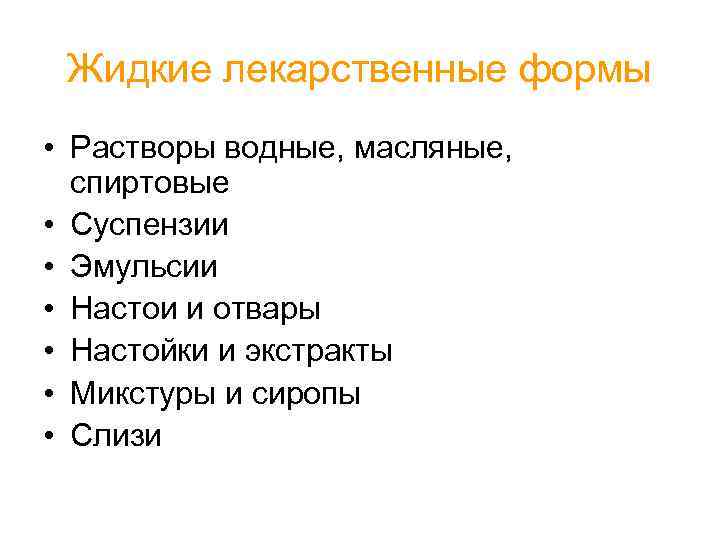 Жидкие лекарственные формы

• Растворы водные, масляные, спиртовые
• Суспензии
• Эмульсии
• Настои и отвары
• Настойки и экстракты
• Микстуры и сиропы
• Слизи